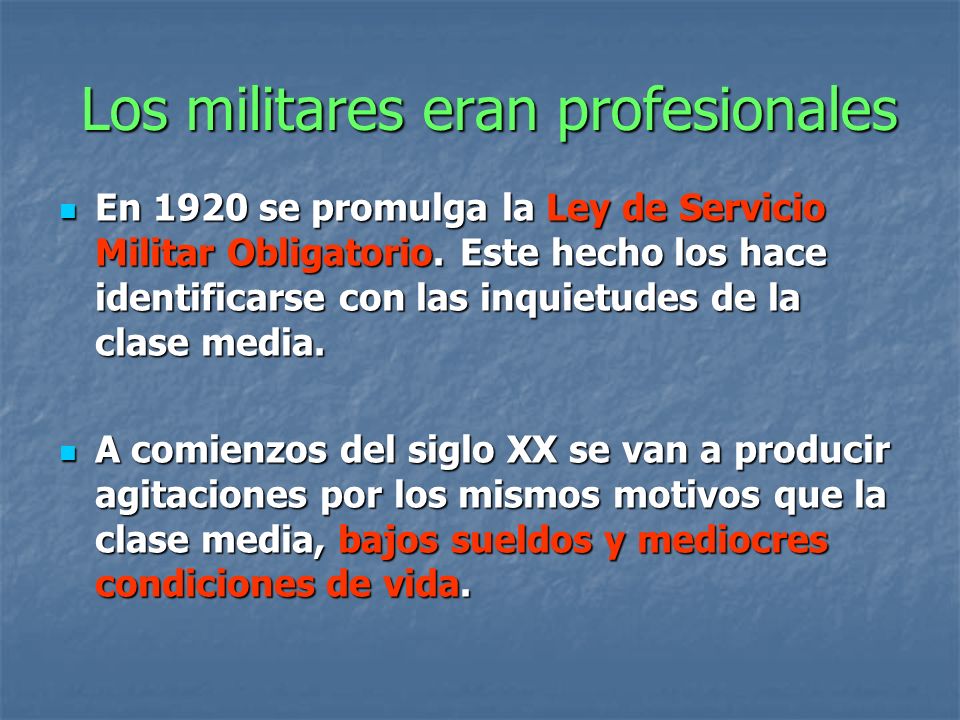 Los militares eran profesionales

En 1920 se promulga la Ley de Servicio Militar Obligatorio. Este hecho los hace identificarse con las inquietudes de la clase media.

A comienzos del siglo XX se van a producir agitaciones por los mismos motivos que la clase media, bajos sueldos y mediocres condiciones de vida.